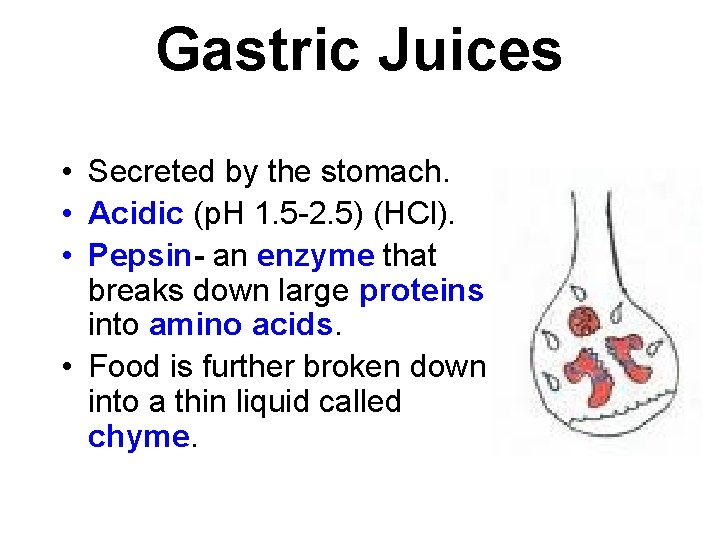 Gastric Juices

• Secreted by the stomach.
• Acidic (pH 1.5-2.5) (HCl).
• Pepsin- an enzyme that breaks down large proteins into amino acids.
• Food is further broken down into a thin liquid called chyme.